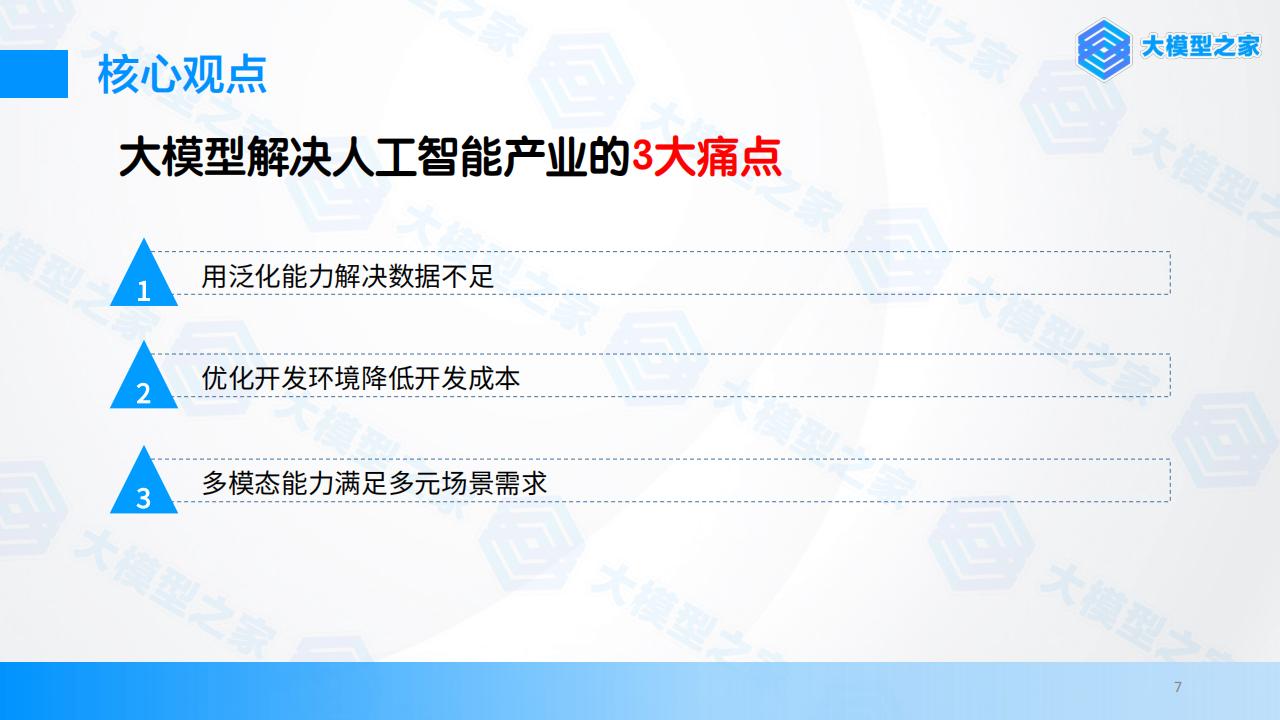 核心观点

大模型之家

大模型解决人工智能产业的3大痛点

1 用泛化能力解决数据不足

2 优化开发环境降低开发成本

3 多模态能力满足多元场景需求

7